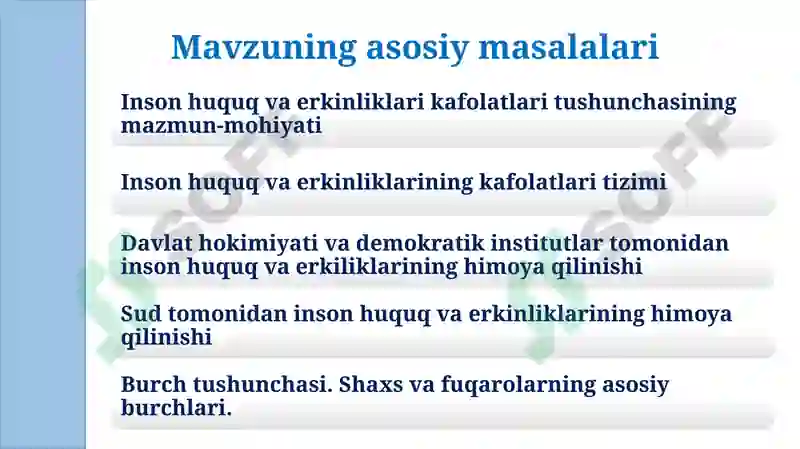 Mavzuning asosiy masalalari

Inson huquq va erkinliklari kafolatlari tushunchasining mazmun-mohiyati

Inson huquq va erkinliklarining kafolatlari tizimi

Davlat hokimiyati va demokratik institutlar tomonidan inson huquq va erkiliklarining himoya qilinishi

Sud tomonidan inson huquq va erkinliklarining himoya qilinishi

Burch tushunchasi. Shaxs va fuqarolarning asosiy burchlari.

SOFF SOFF